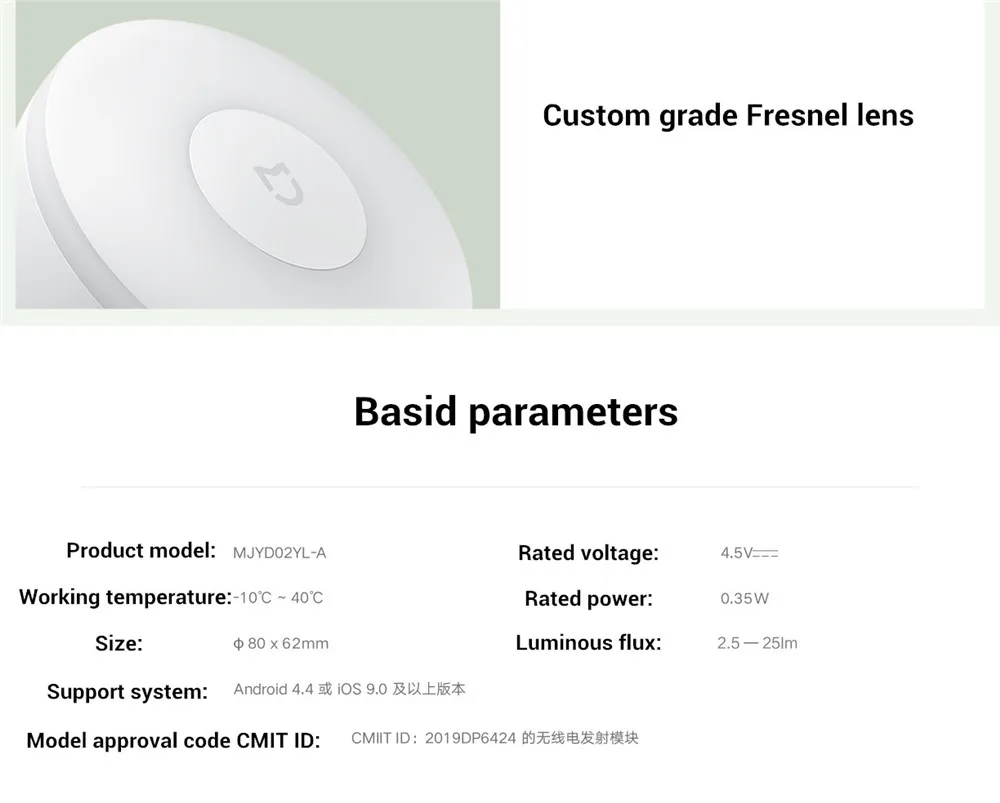 Custom grade Fresnel lens

Basid parameters

Product model: MJYD02YL-A

Working temperature: -10℃ ~ 40℃

Size: ϕ 80 x 62mm

Support system: Android 4.4 或 iOS 9.0 及以上版本

Model approval code CMIT ID: CMIIT ID：2019DP6424 的无线电发射模块

Rated voltage: 4.5V⎓

Rated power: 0.35W

Luminous flux: 2.5 — 25lm